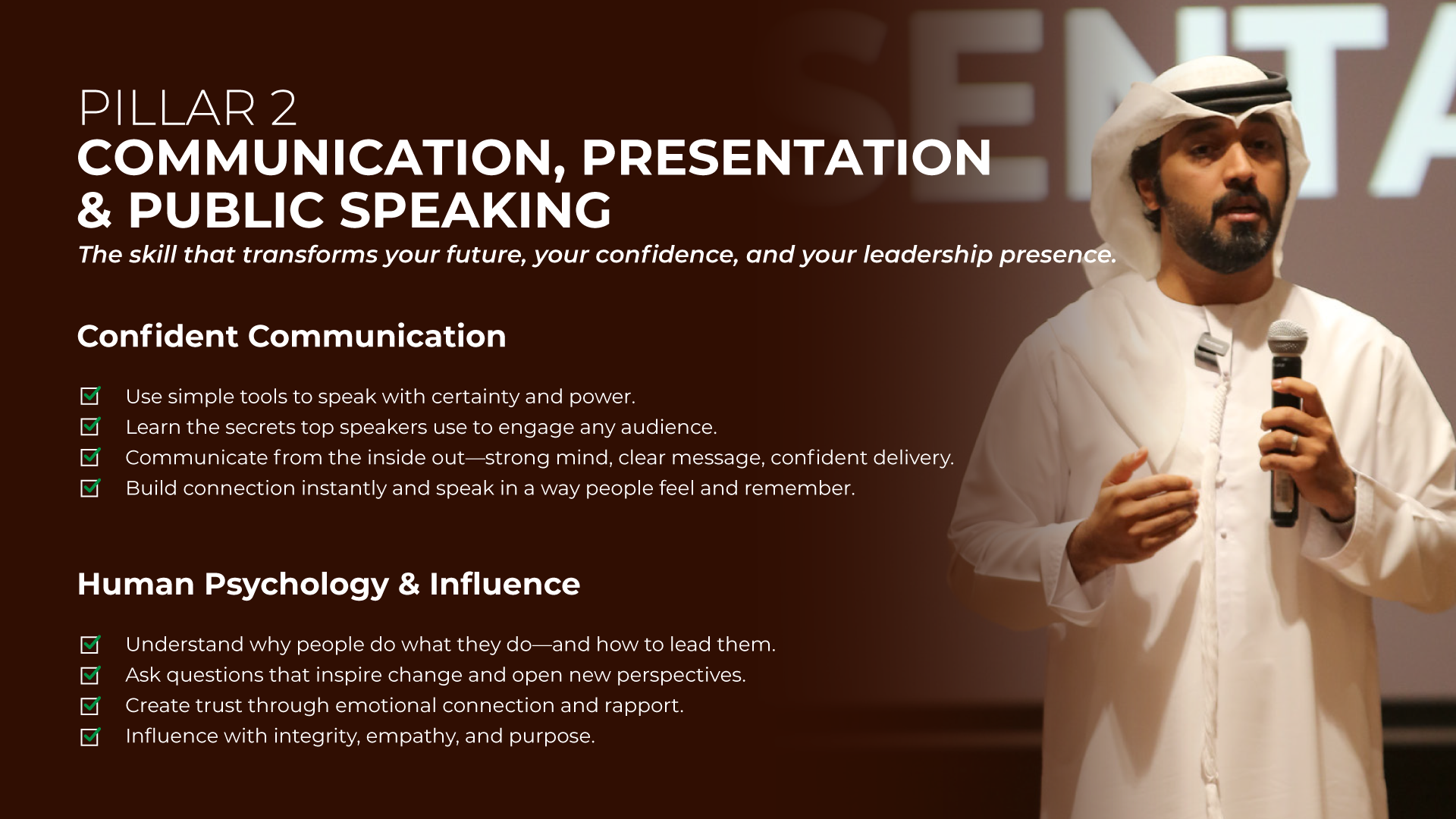 PILLAR 2
COMMUNICATION, PRESENTATION & PUBLIC SPEAKING
The skill that transforms your future, your confidence, and your leadership presence.

Confident Communication

Use simple tools to speak with certainty and power.
Learn the secrets top speakers use to engage any audience.
Communicate from the inside out—strong mind, clear message, confident delivery.
Build connection instantly and speak in a way people feel and remember.

Human Psychology & Influence

Understand why people do what they do—and how to lead them.
Ask questions that inspire change and open new perspectives.
Create trust through emotional connection and rapport.
Influence with integrity, empathy, and purpose.

SENTA